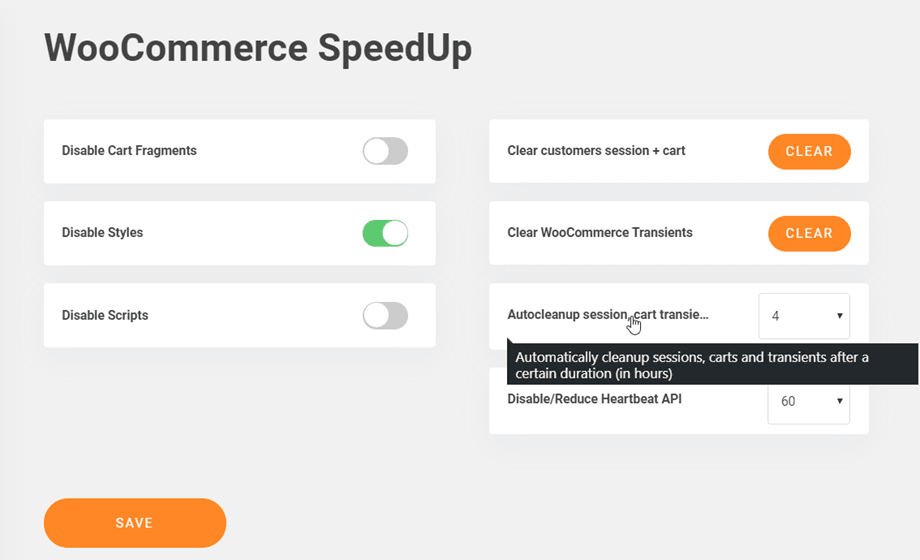 WooCommerce SpeedUp

Disable Cart Fragments

Disable Styles

Disable Scripts

Clear customers session + cart

CLEAR

Clear WooCommerce Transients

CLEAR

Autocleanup session, cart transie...

4

Automatically cleanup sessions, carts and transients after a certain duration (in hours)

Disable/Reduce Heartbeat API

60

SAVE